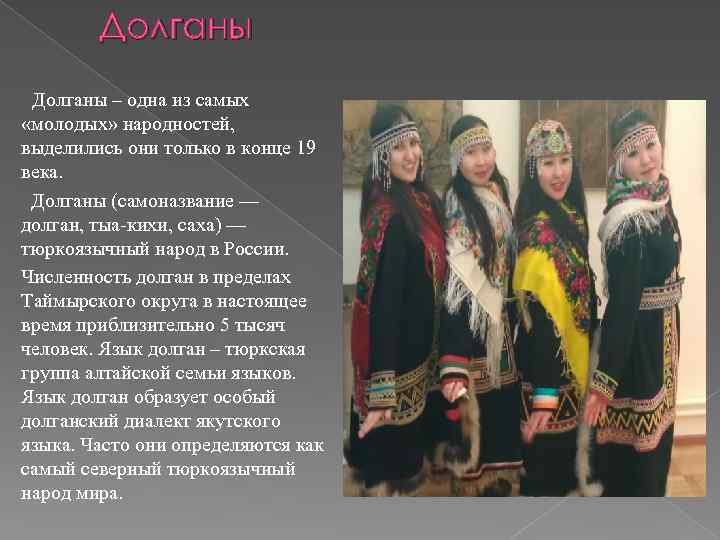 Долганы

Долганы – одна из самых «молодых» народностей, выделились они только в конце 19 века.

Долганы (самоназвание — долган, тыа-кихи, саха) — тюркоязычный народ в России.

Численность долган в пределах Таймырского округа в настоящее время приблизительно 5 тысяч человек. Язык долган – тюркская группа алтайской семьи языков. Язык долган образует особый долганский диалект якутского языка. Часто они определяются как самый северный тюркоязычный народ мира.